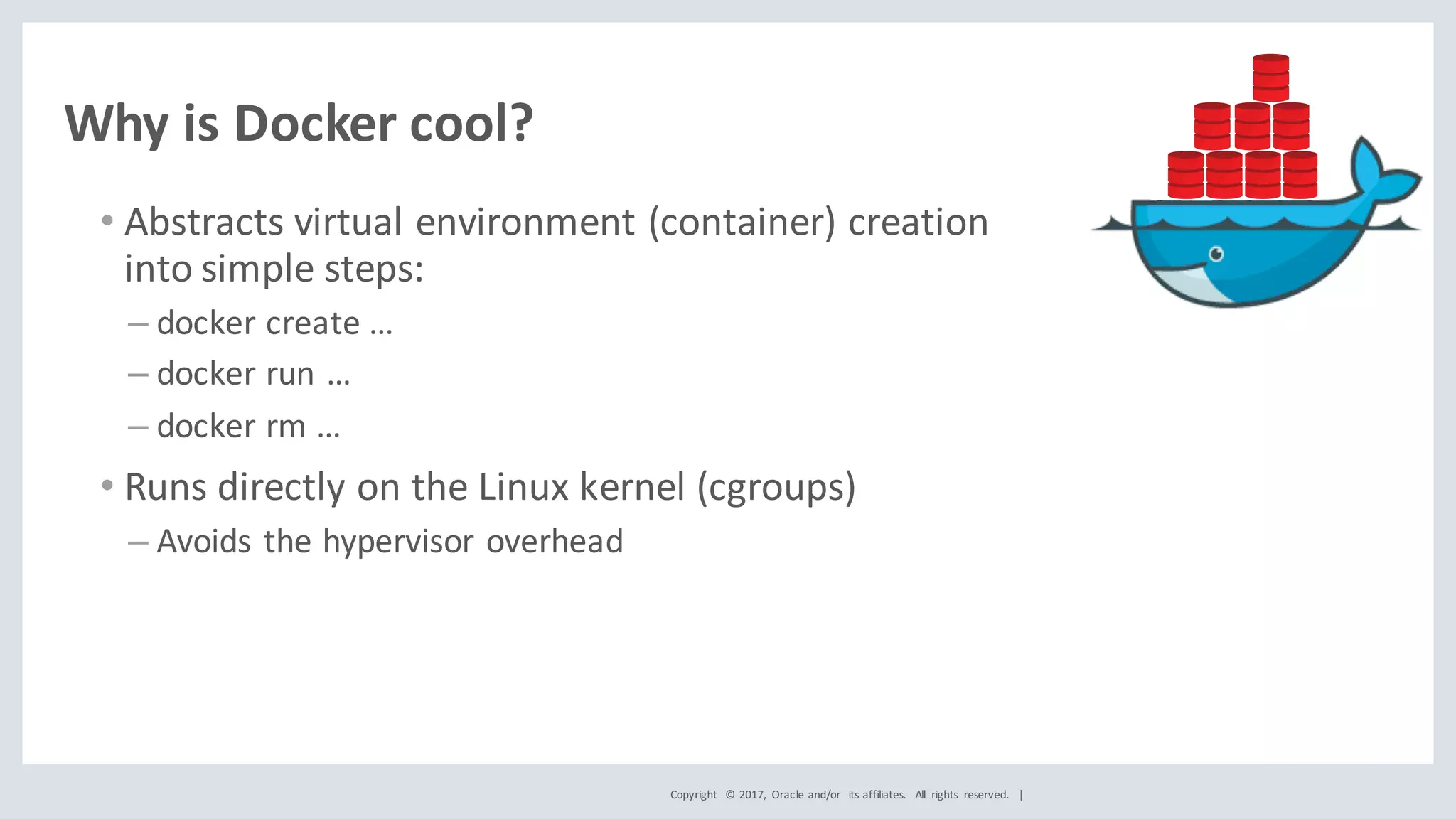 Why is Docker cool?

• Abstracts virtual environment (container) creation into simple steps:
– docker create …
– docker run …
– docker rm …

• Runs directly on the Linux kernel (cgroups)
– Avoids the hypervisor overhead

Copyright © 2017, Oracle and/or its affiliates. All rights reserved. |